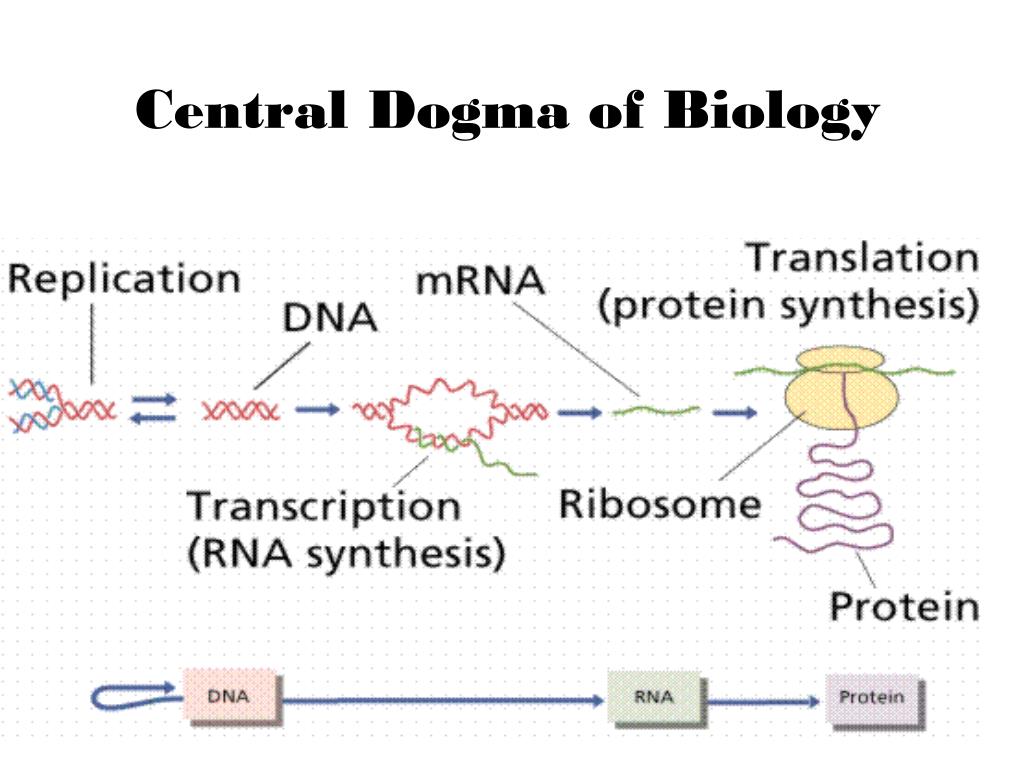 Central Dogma of Biology

Replication

DNA

mRNA

Translation (protein synthesis)

Transcription (RNA synthesis)

Ribosome

Protein

DNA

RNA

Protein